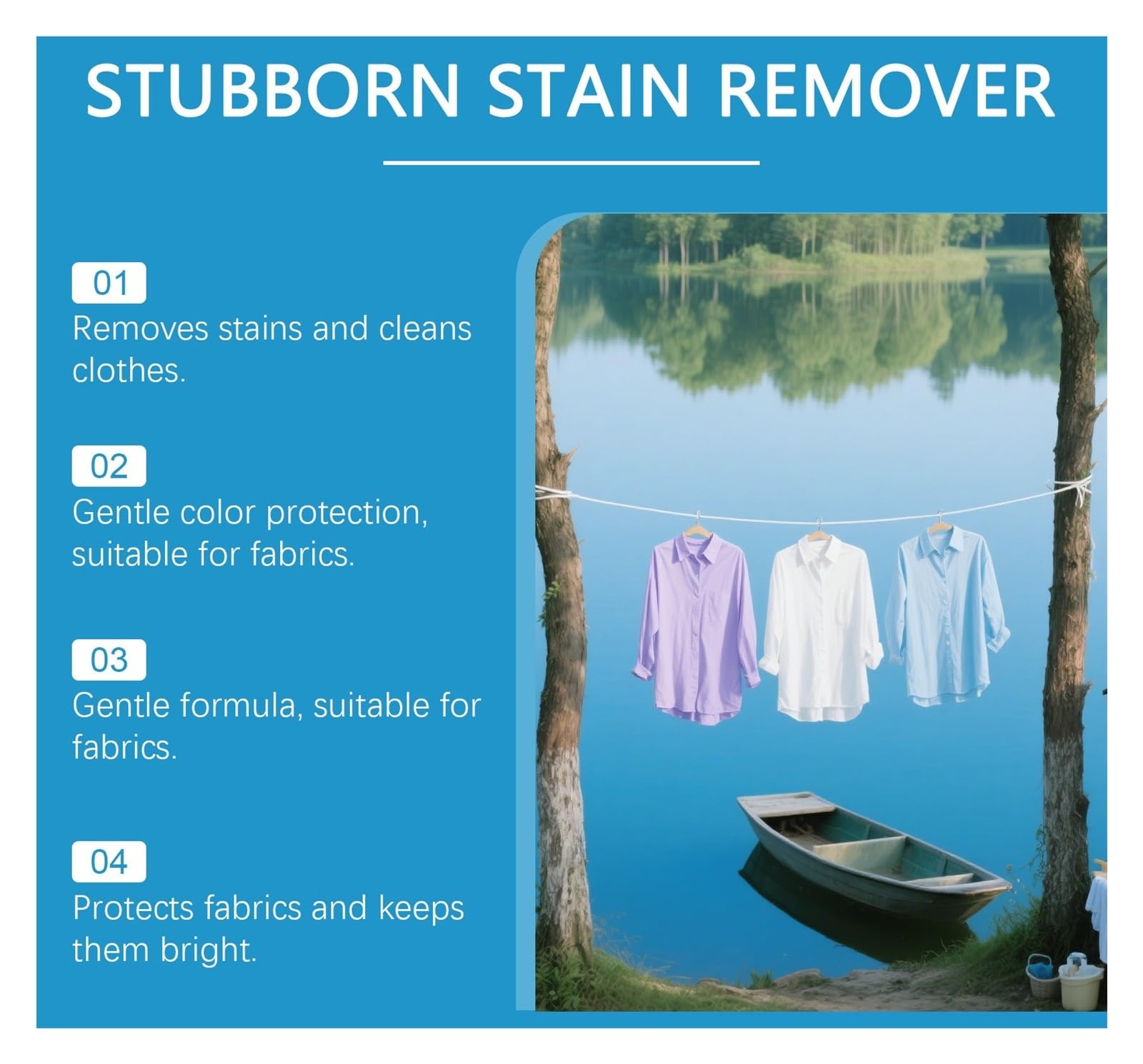 STUBBORN STAIN REMOVER

01
Removes stains and cleans clothes.

02
Gentle color protection, suitable for fabrics.

03
Gentle formula, suitable for fabrics.

04
Protects fabrics and keeps them bright.